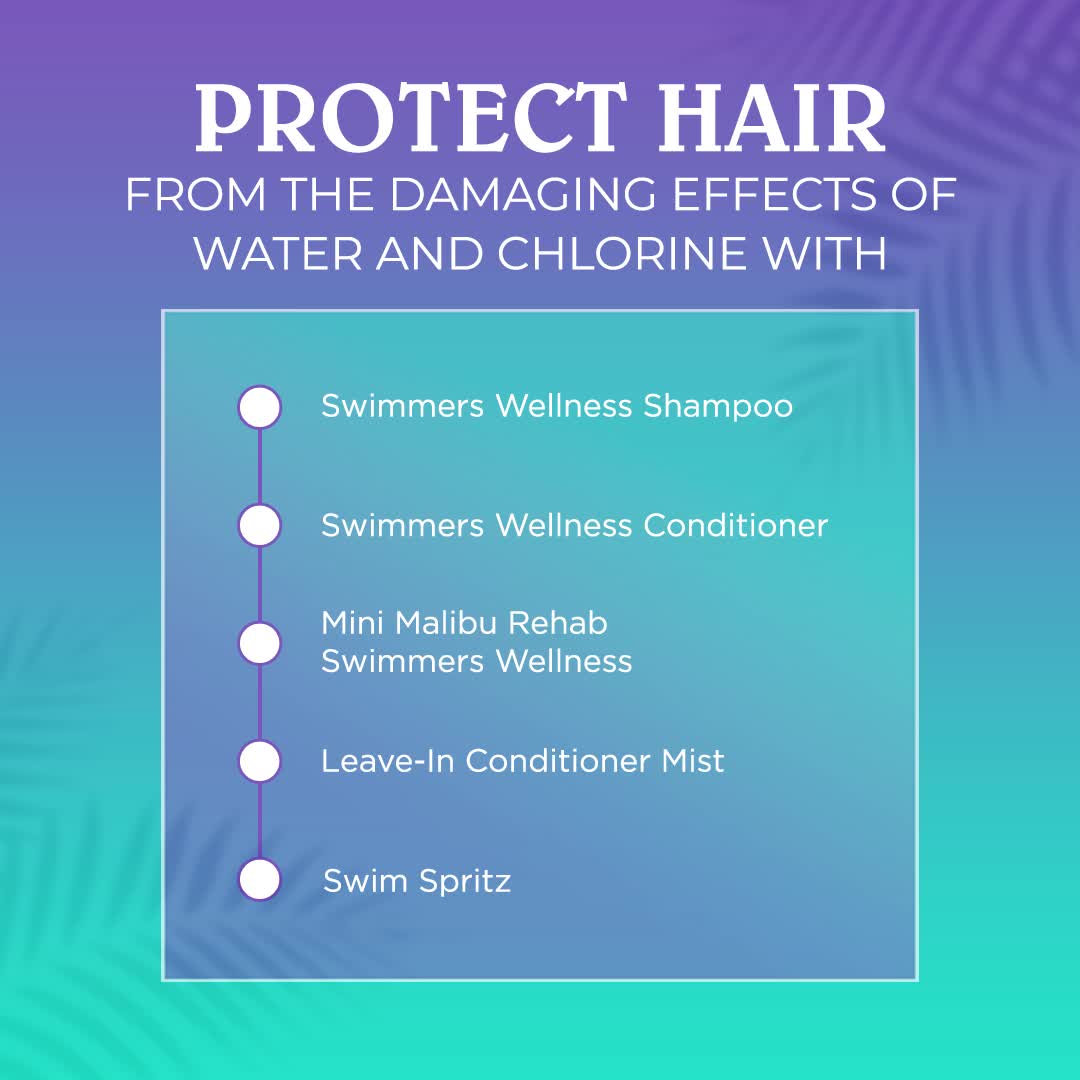 PROTECT HAIR

FROM THE DAMAGING EFFECTS OF WATER AND CHLORINE WITH

Swimmers Wellness Shampoo

Swimmers Wellness Conditioner

Mini Malibu Rehab Swimmers Wellness

Leave-In Conditioner Mist

Swim Spritz